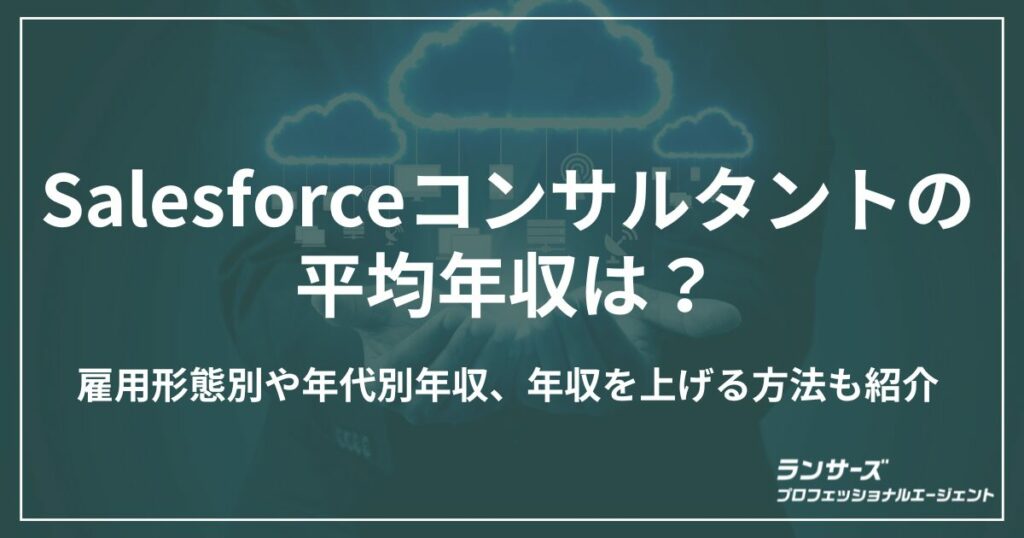 Salesforceコンサルタントの平均年収は？

雇用形態別や年代別年収、年収を上げる方法も紹介

ランサーズ
プロフェッショナルエージェント